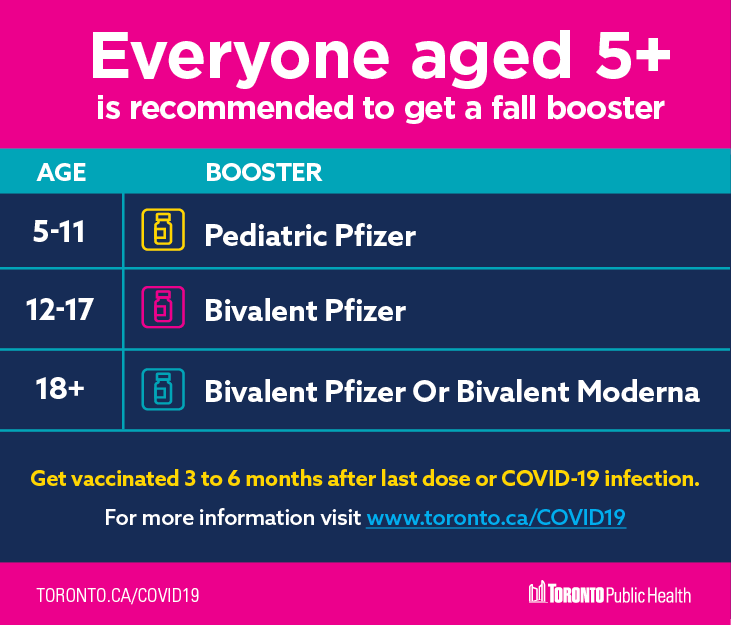 Everyone aged 5+
is recommended to get a fall booster

| AGE | BOOSTER |
|---|---|
| 5-11 | Pediatric Pfizer |
| 12-17 | Bivalent Pfizer |
| 18+ | Bivalent Pfizer Or Bivalent Moderna |

Get vaccinated 3 to 6 months after last dose or COVID-19 infection.

For more information visit www.toronto.ca/COVID19

TORONTO.CA/COVID19

TORONTO Public Health